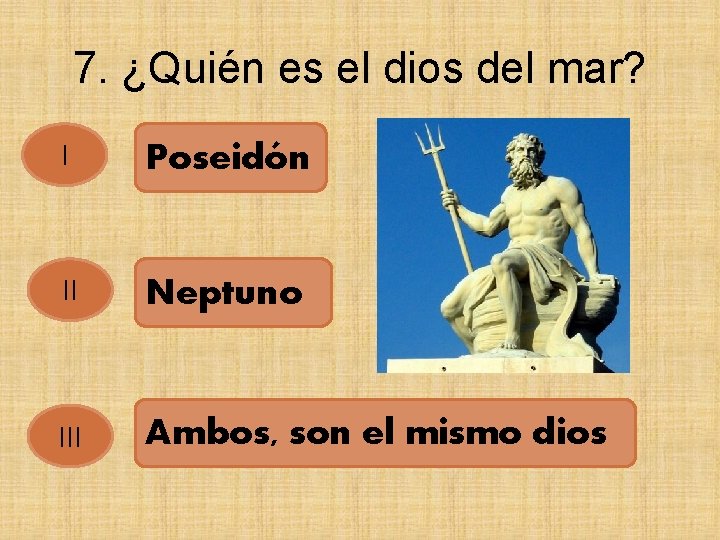 7. ¿Quién es el dios del mar?

I

Poseidón

II

Neptuno

III

Ambos, son el mismo dios